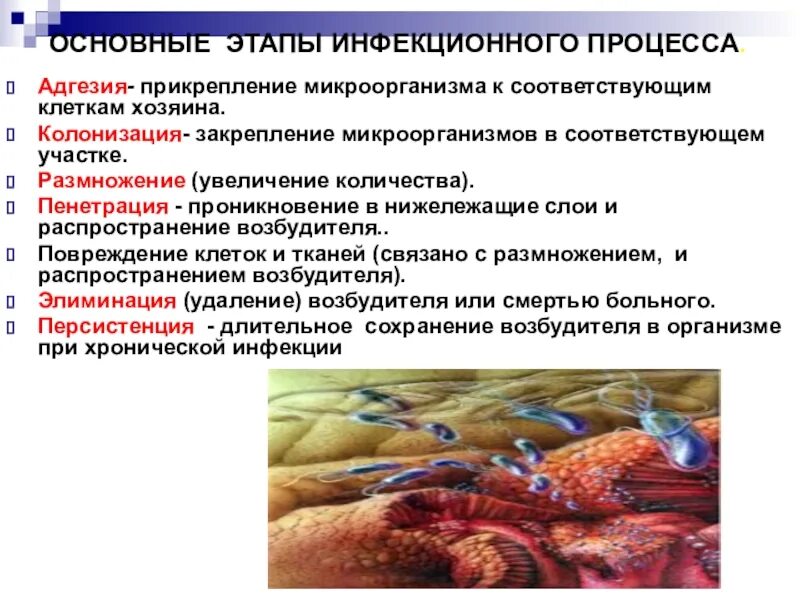 ОСНОВНЫЕ ЭТАПЫ ИНФЕКЦИОННОГО ПРОЦЕССА.

Адгезия- прикрепление микроорганизма к соответствующим клеткам хозяина.

Колонизация- закрепление микроорганизмов в соответствующем участке.

Размножение (увеличение количества).

Пенетрация - проникновение в нижележащие слои и распространение возбудителя..

Повреждение клеток и тканей (связано с размножением, и распространением возбудителя).

Элиминация (удаление) возбудителя или смертью больного.

Персистенция - длительное сохранение возбудителя в организме при хронической инфекции